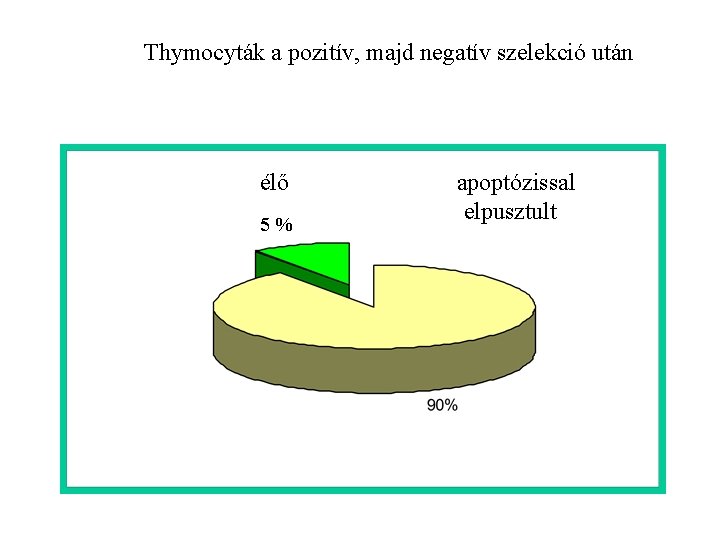 Thymocyták a pozitív, majd negatív szelekció után

élő

5 %

apoptózissal elpusztult

90%